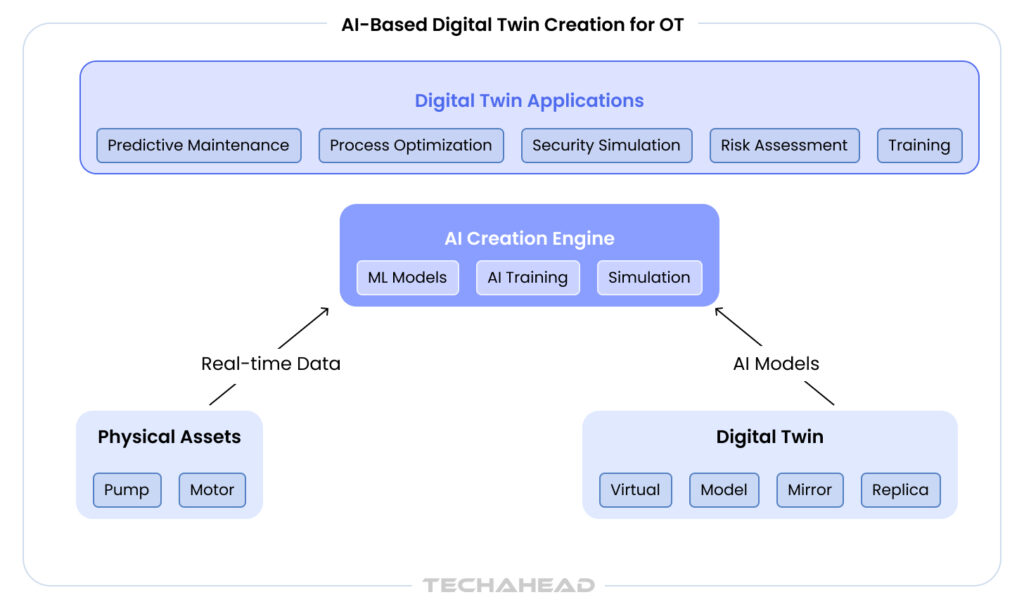 AI-Based Digital Twin Creation for OT

Digital Twin Applications

Predictive Maintenance

Process Optimization

Security Simulation

Risk Assessment

Training

AI Creation Engine

ML Models

AI Training

Simulation

Real-time Data

AI Models

Physical Assets

Pump

Motor

Digital Twin

Virtual

Model

Mirror

Replica

TECHAHEAD